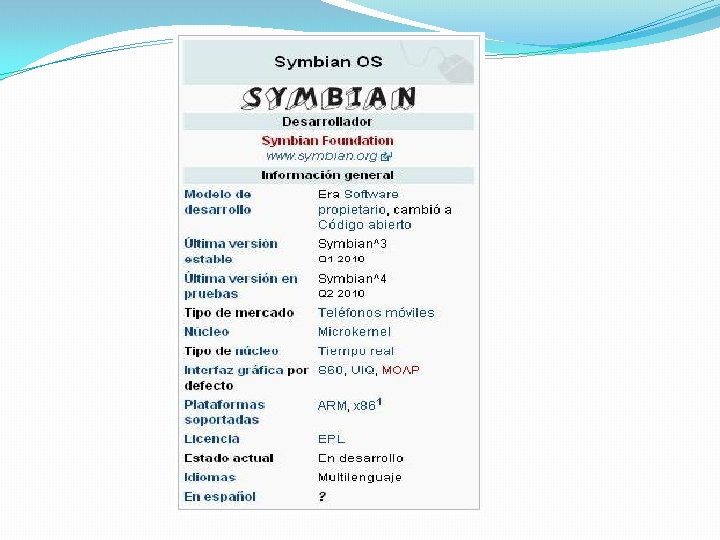 Symbian OS

SYMBIAN

Desarrollador

Symbian Foundation
www.symbian.org

Información general

| | |
|---|---|
| Modelo de desarrollo | Era Software propietario, cambió a Código abierto |
| Última versión estable | Symbian^3 Q1 2010 |
| Última versión en pruebas | Symbian^4 Q2 2010 |
| Tipo de mercado | Teléfonos móviles |
| Núcleo | Microkernel |
| Tipo de núcleo | Tiempo real |
| Interfaz gráfica por defecto | S60, UIQ, MOAP |
| Plataformas soportadas | ARM, x86$^1$ |
| Licencia | EPL |
| Estado actual | En desarrollo |
| Idiomas | Multilenguaje |
| En español | ? |